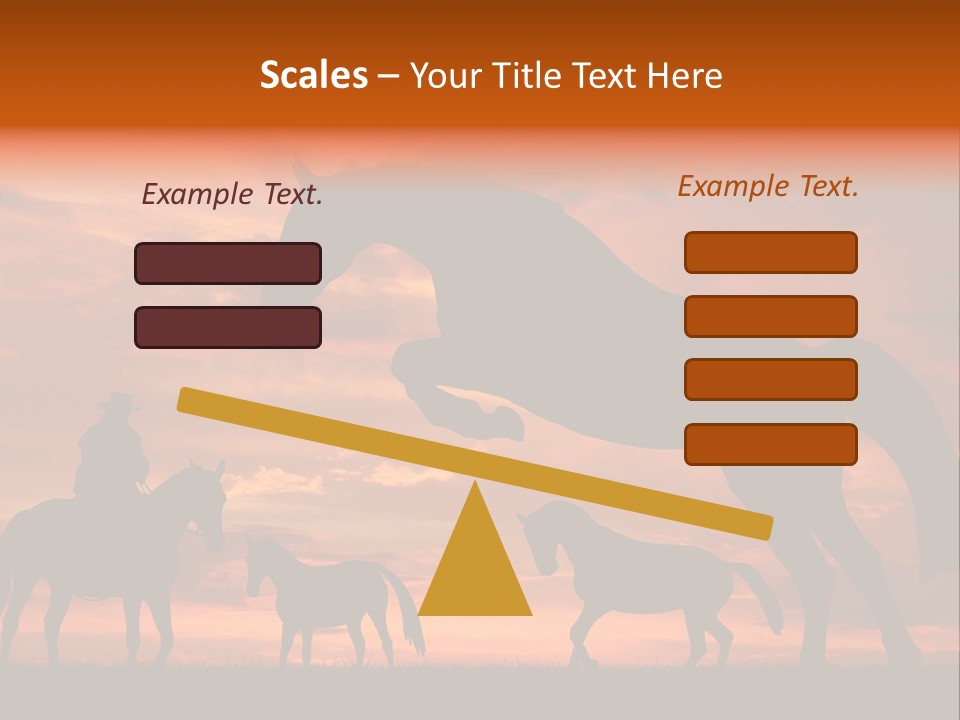 Scales – Your Title Text Here

Example Text.

Example Text.